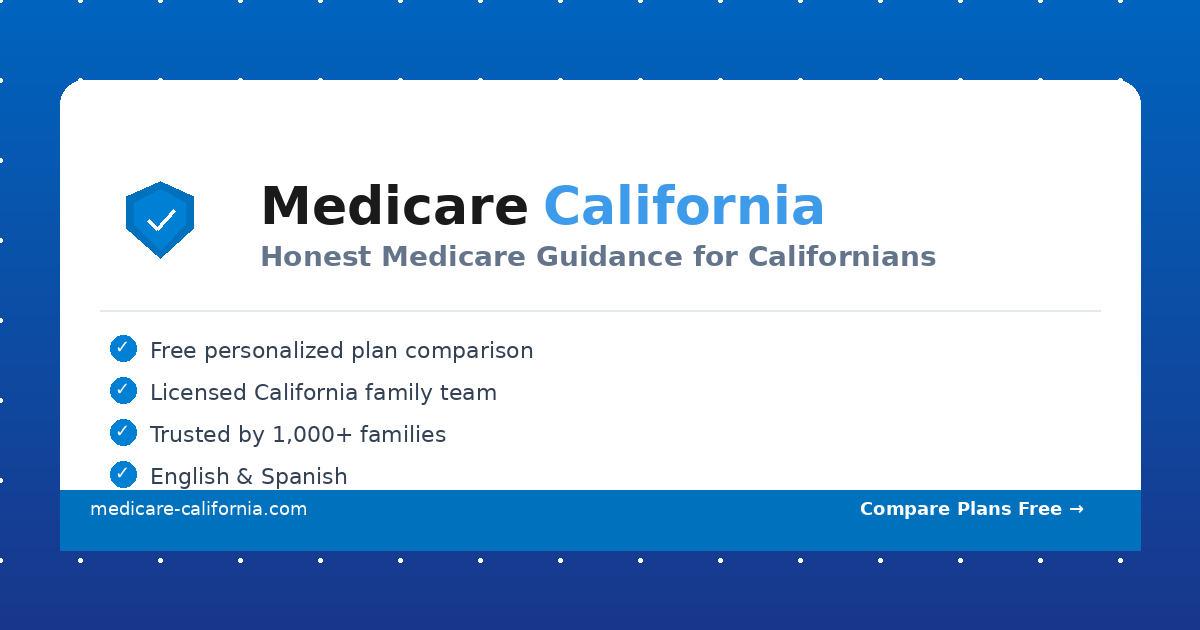 Medicare California
Honest Medicare Guidance for Californians

✓ Free personalized plan comparison
✓ Licensed California family team
✓ Trusted by 1,000+ families
✓ English & Spanish

medicare-california.com

Compare Plans Free →